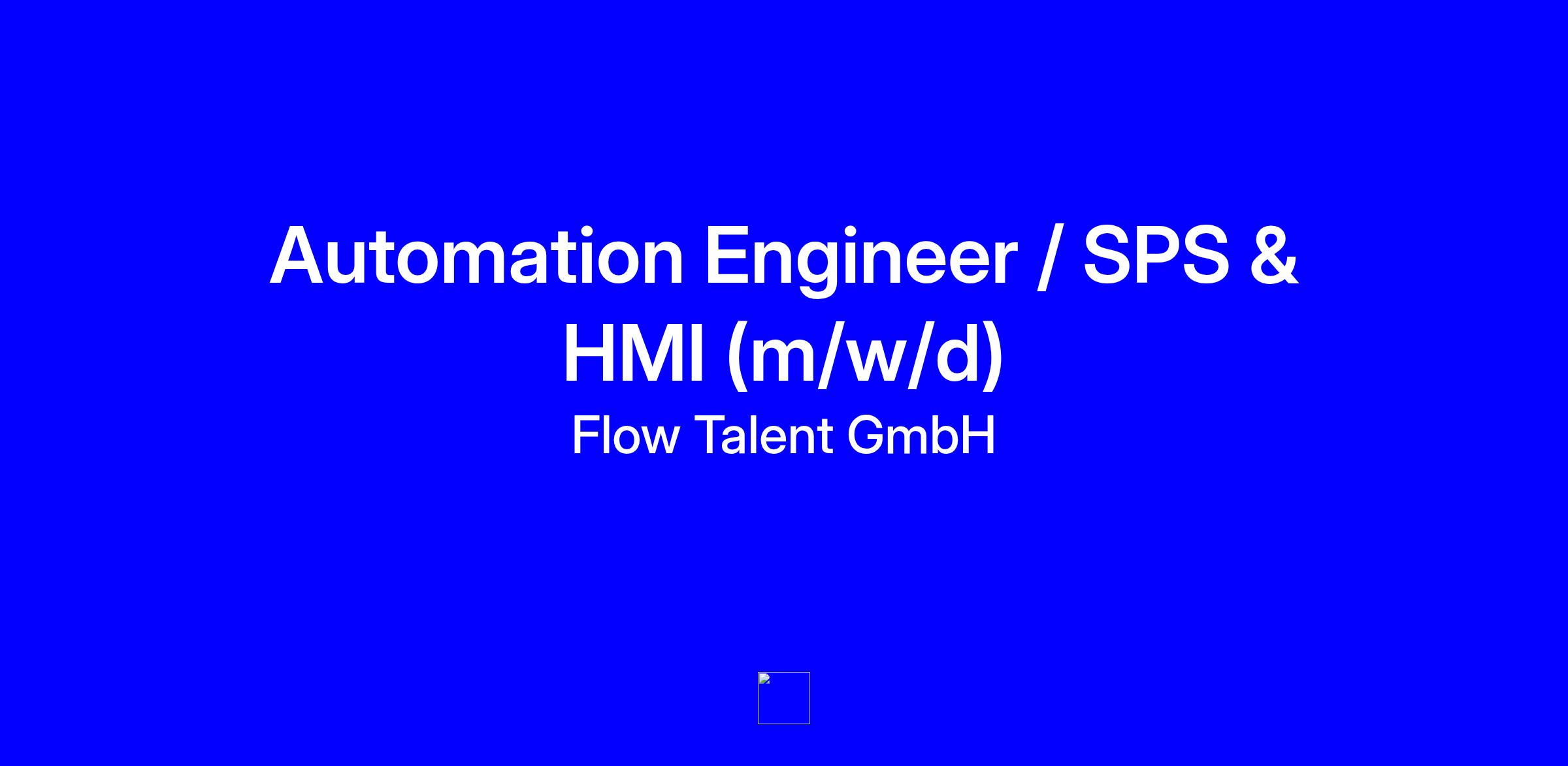 Automation Engineer / SPS & HMI (m/w/d)

Flow Talent GmbH